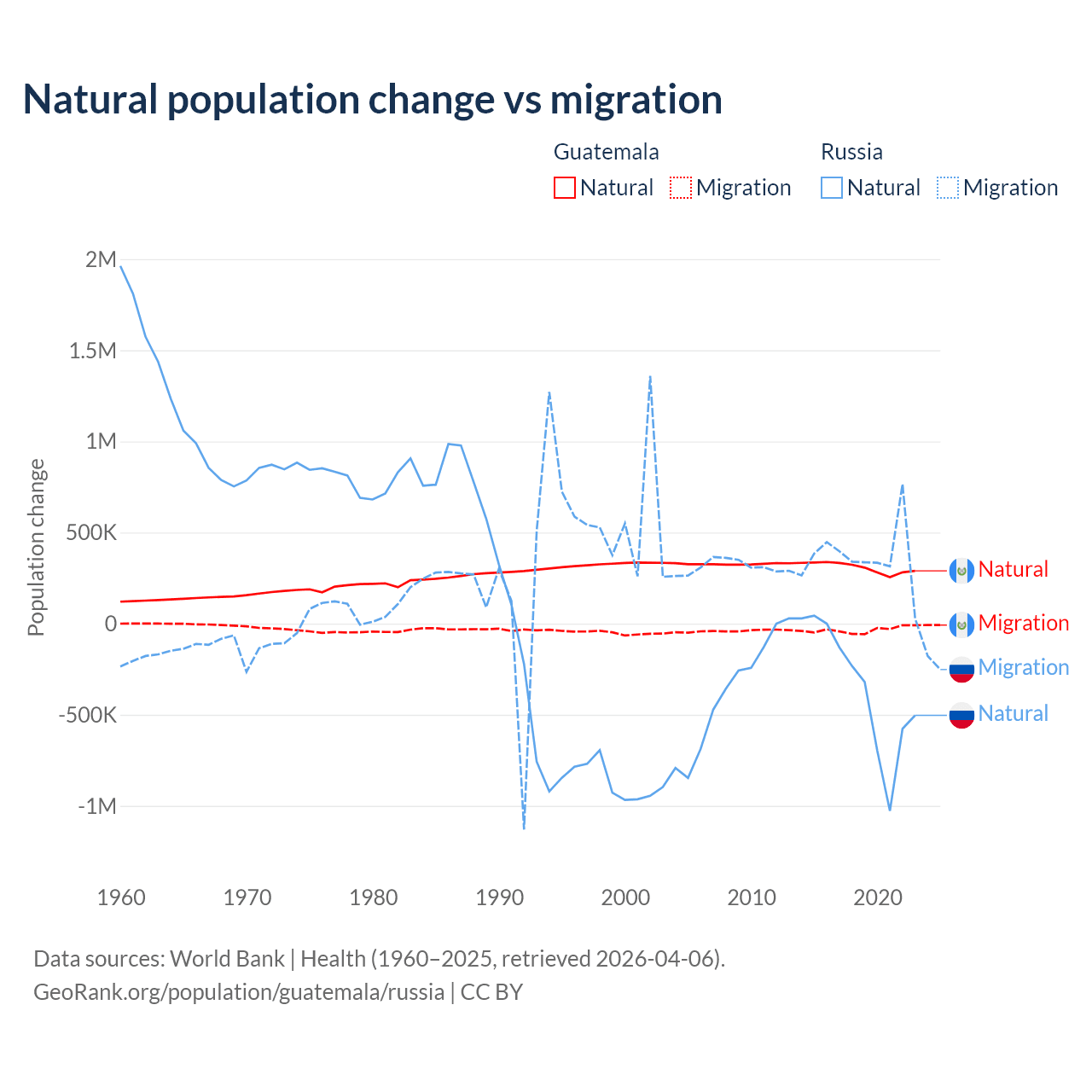 Natural population change vs migration

Guatemala
Natural Migration

Russia
Natural Migration

Population change

2M
1.5M
1M
500K
0
-500K
-1M

1960
1970
1980
1990
2000
2010
2020

Natural
Migration
Migration
Natural

Data sources: World Bank | Health (1960–2025, retrieved 2026-04-06).
GeoRank.org/population/guatemala/russia | CC BY